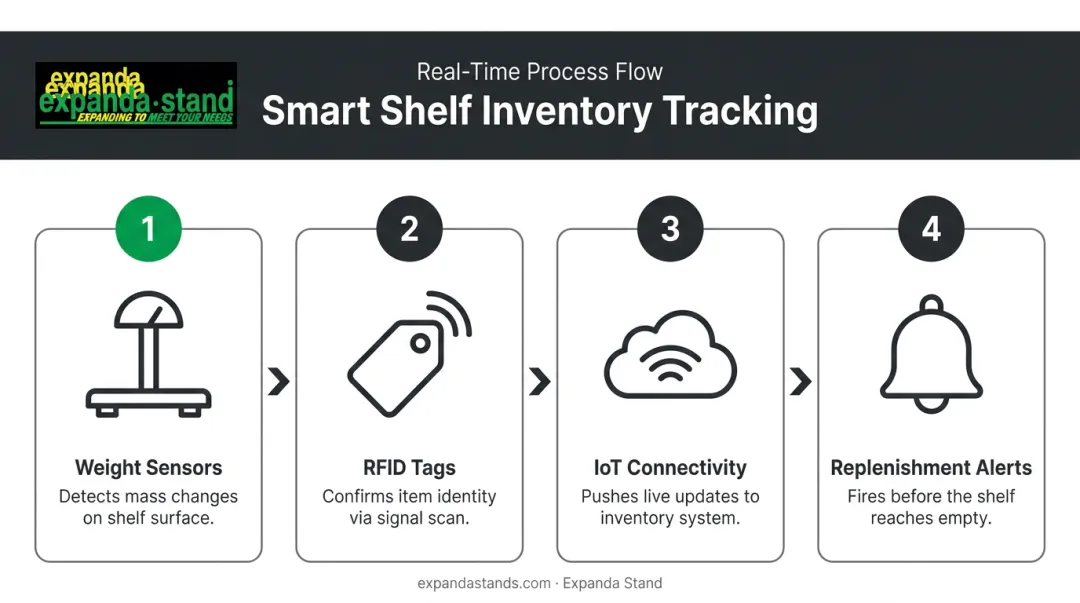 expanda
expanda
expanda·stand
EXPANDING TO MEET YOUR NEEDS

Real-Time Process Flow
Smart Shelf Inventory Tracking

1
Weight Sensors
Detects mass changes on shelf surface.

2
RFID Tags
Confirms item identity via signal scan.

3
IoT Connectivity
Pushes live updates to inventory system.

4
Replenishment Alerts
Fires before the shelf reaches empty.

expandastands.com · Expanda Stand